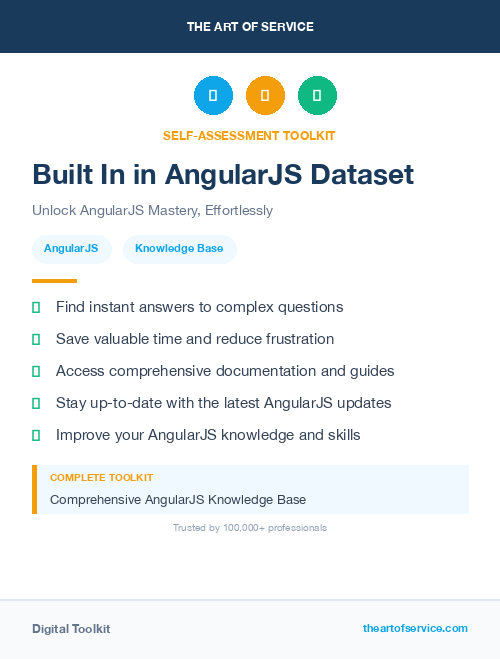 THE ART OF SERVICE

SELF-ASSESSMENT TOOLKIT

Built In in AngularJS Dataset

Unlock AngularJS Mastery, Effortlessly

AngularJS

Knowledge Base

Find instant answers to complex questions

Save valuable time and reduce frustration

Access comprehensive documentation and guides

Stay up-to-date with the latest AngularJS updates

Improve your AngularJS knowledge and skills

COMPLETE TOOLKIT

Comprehensive AngularJS Knowledge Base

Trusted by 100,000+ professionals

Digital Toolkit

theartofservice.com